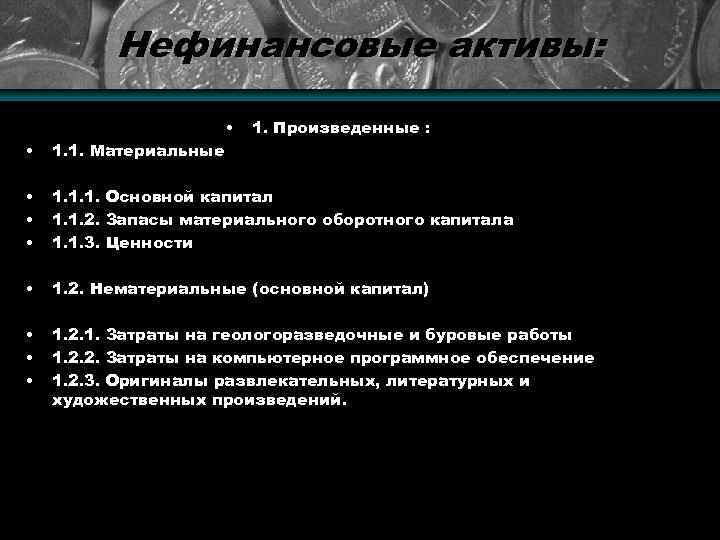 Нефинансовые активы:

• 1. Произведенные :
• 1.1. Материальные

• 1.1.1. Основной капитал
• 1.1.2. Запасы материального оборотного капитала
• 1.1.3. Ценности

• 1.2. Нематериальные (основной капитал)

• 1.2.1. Затраты на геологоразведочные и буровые работы
• 1.2.2. Затраты на компьютерное программное обеспечение
• 1.2.3. Оригиналы развлекательных, литературных и художественных произведений.